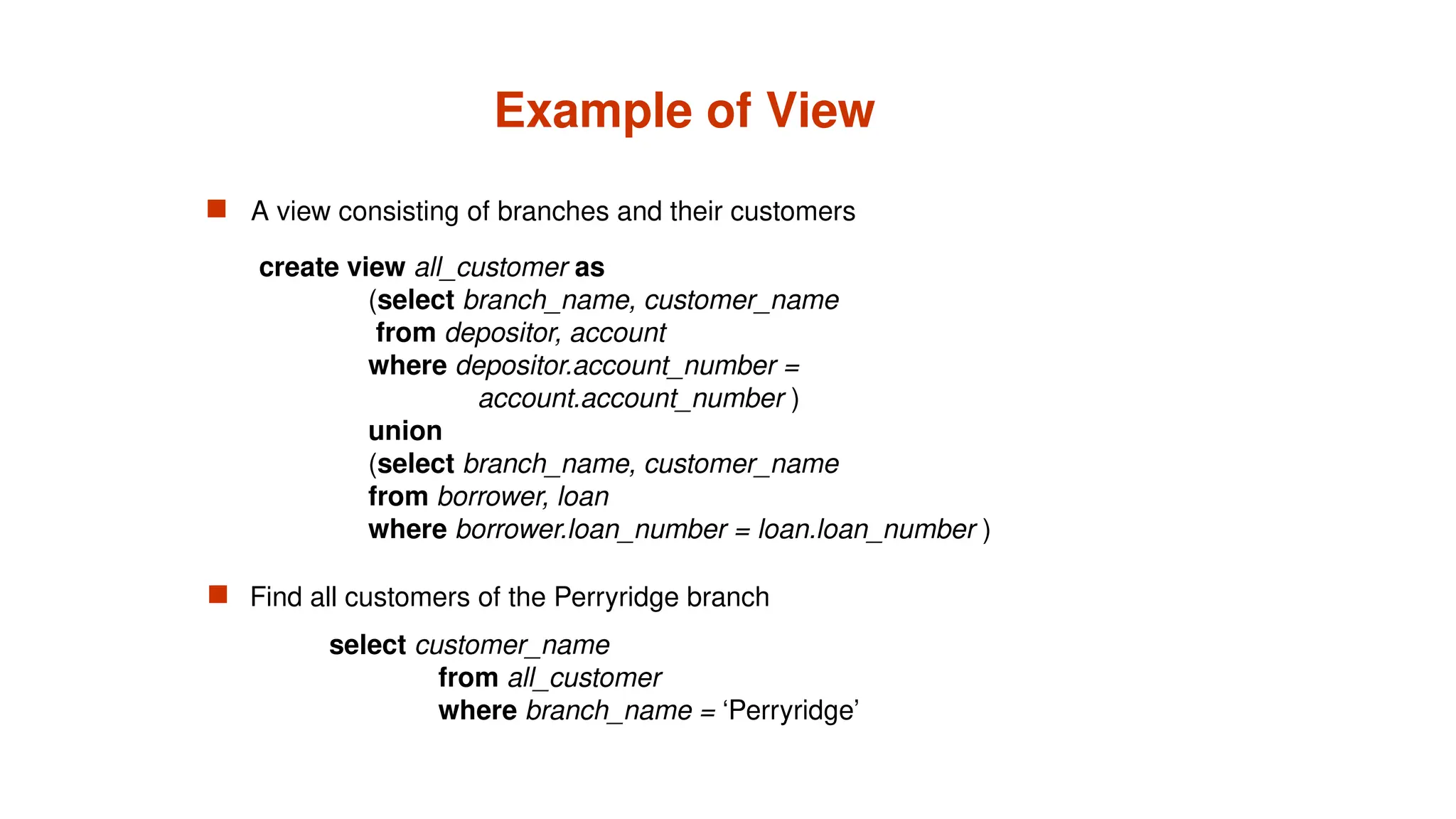 Example of View

A view consisting of branches and their customers

create view all_customer as
(select branch_name, customer_name
from depositor, account
where depositor.account_number =
account.account_number )
union
(select branch_name, customer_name
from borrower, loan
where borrower.loan_number = loan.loan_number )

Find all customers of the Perryridge branch

select customer_name
from all_customer
where branch_name = ‘Perryridge’